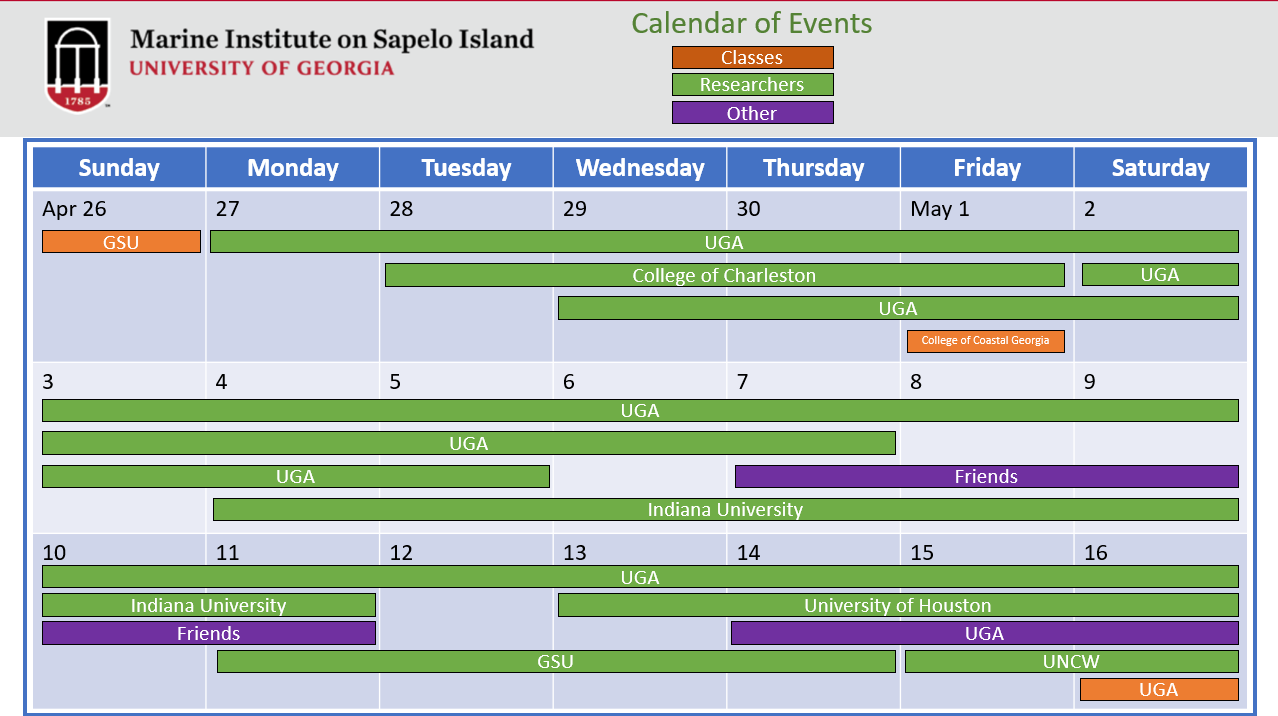 1785

Marine Institute on Sapelo Island
UNIVERSITY OF GEORGIA

Calendar of Events
Classes
Researchers
Other

| Sunday | Monday | Tuesday | Wednesday | Thursday | Friday | Saturday |
|---|---|---|---|---|---|---|
| Apr 26 | 27 | 28 | 29 | 30 | May 1 | 2 |
| 3 | 4 | 5 | 6 | 7 | 8 | 9 |
| 10 | 11 | 12 | 13 | 14 | 15 | 16 |

GSU
UGA
College of Charleston
UGA
UGA
College of Coastal Georgia

UGA
UGA
UGA
Friends
Indiana University

UGA
Indiana University
University of Houston
Friends
UGA
GSU
UNCW
UGA